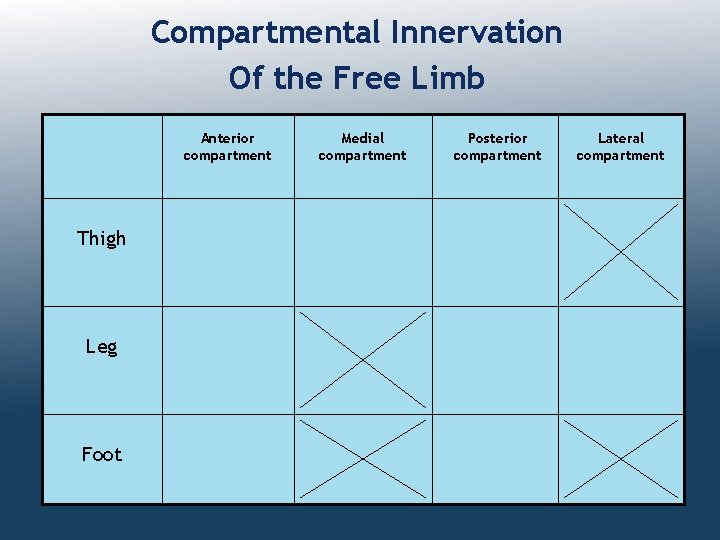 Compartmental Innervation
Of the Free Limb

| | Anterior compartment | Medial compartment | Posterior compartment | Lateral compartment |
|---|---|---|---|---|
| Thigh | | | | |
| Leg | | | | |
| Foot | | | | |